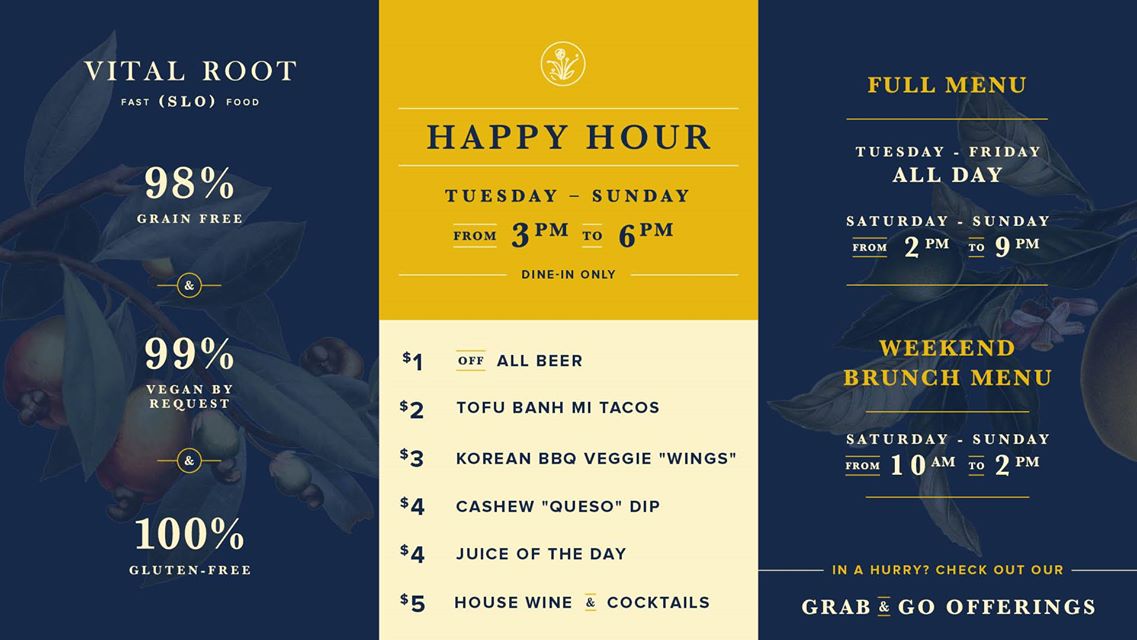 VITAL ROOT
FAST (SLO) FOOD

98%
GRAIN FREE

&

99%
VEGAN BY REQUEST

&

100%
GLUTEN-FREE

HAPPY HOUR

TUESDAY – SUNDAY
FROM 3 PM TO 6 PM

DINE-IN ONLY

$1 OFF ALL BEER
$2 TOFU BANH MI TACOS
$3 KOREAN BBQ VEGGIE "WINGS"
$4 CASHEW "QUESO" DIP
$4 JUICE OF THE DAY
$5 HOUSE WINE & COCKTAILS

FULL MENU

TUESDAY - FRIDAY
ALL DAY

SATURDAY - SUNDAY
FROM 2 PM TO 9 PM

WEEKEND BRUNCH MENU

SATURDAY - SUNDAY
FROM 10 AM TO 2 PM

IN A HURRY? CHECK OUT OUR
GRAB & GO OFFERINGS